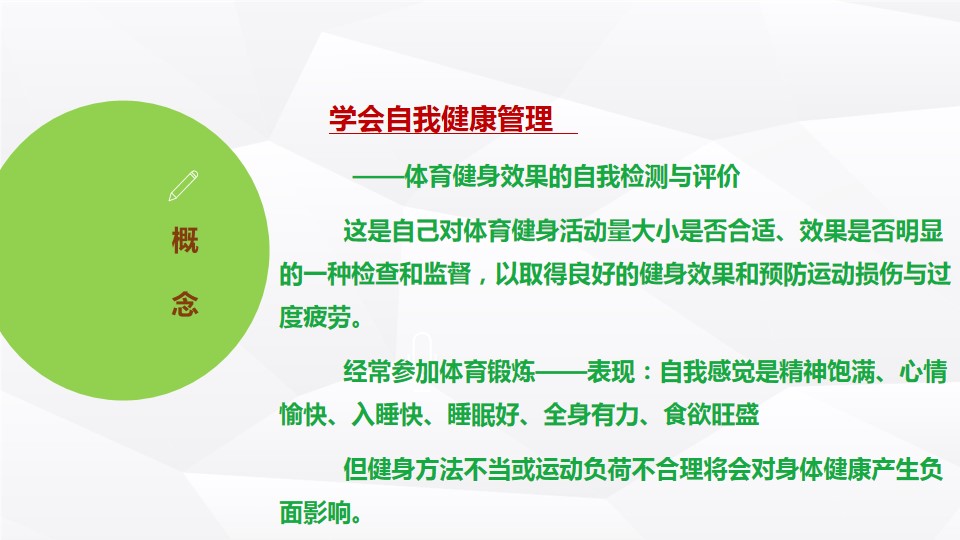 概念

学会自我健康管理

——体育健身效果的自我检测与评价

这是自己对体育健身活动量大小是否合适、效果是否明显的一种检查和监督，以取得良好的健身效果和预防运动损伤与过度疲劳。

经常参加体育锻炼——表现：自我感觉是精神饱满、心情愉快、入睡快、睡眠好、全身有力、食欲旺盛

但健身方法不当或运动负荷不合理将会对身体健康产生负面影响。